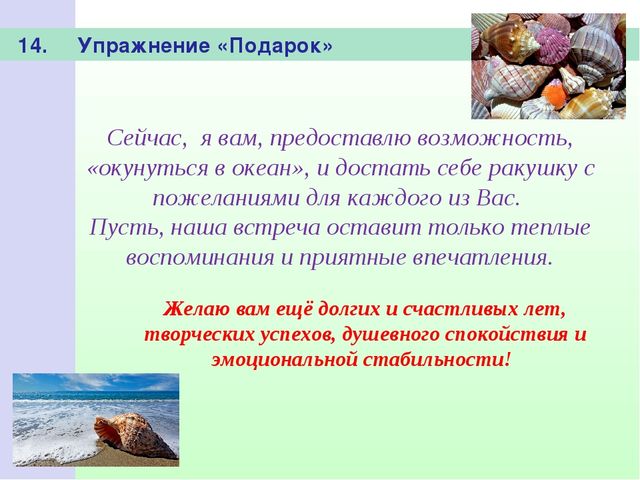 14. Упражнение «Подарок»

Сейчас, я вам, предоставлю возможность, «окунуться в океан», и достать себе ракушку с пожеланиями для каждого из Вас.
Пусть, наша встреча оставит только теплые воспоминания и приятные впечатления.

Желаю вам ещё долгих и счастливых лет, творческих успехов, душевного спокойствия и эмоциональной стабильности!